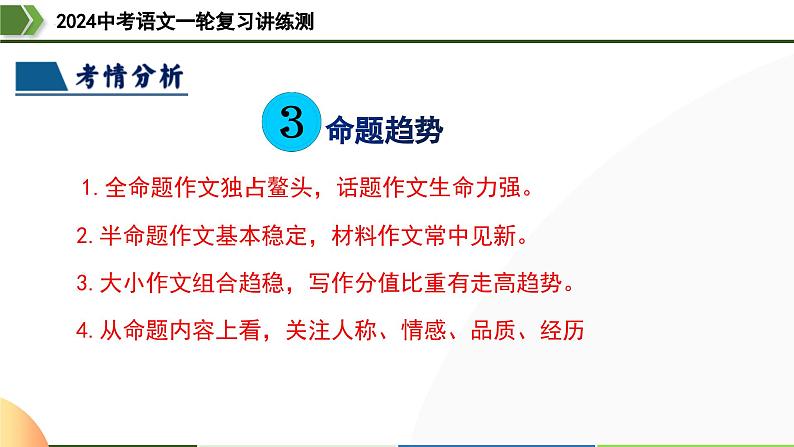 2024中考语文一轮复习讲练测

考情分析

3 命题趋势

1. 全命题作文独占鳌头，话题作文生命力强。

2. 半命题作文基本稳定，材料作文常中见新。

3. 大小作文组合趋稳，写作分值比重有走高趋势。

4. 从命题内容上看，关注人称、情感、品质、经历